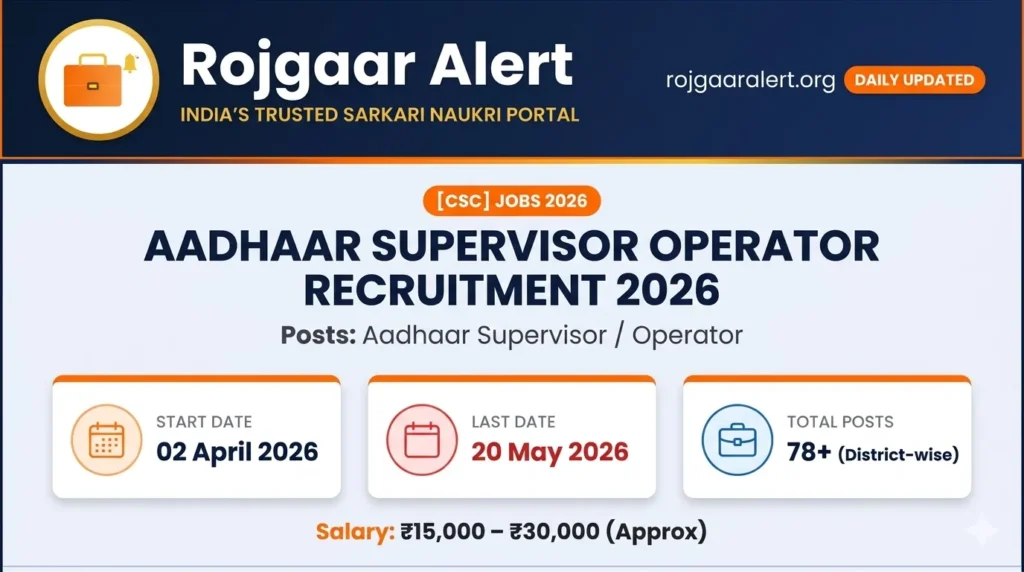 Rojgaar Alert
INDIA'S TRUSTED SARKARI NAUKRI PORTAL

rojgaaralert.org DAILY UPDATED

[CSC] JOBS 2026

AADHAAR SUPERVISOR OPERATOR RECRUITMENT 2026

Posts: Aadhaar Supervisor / Operator

START DATE
02 April 2026

LAST DATE
20 May 2026

TOTAL POSTS
78+ (District-wise)

Salary: ₹15,000 – ₹30,000 (Approx)